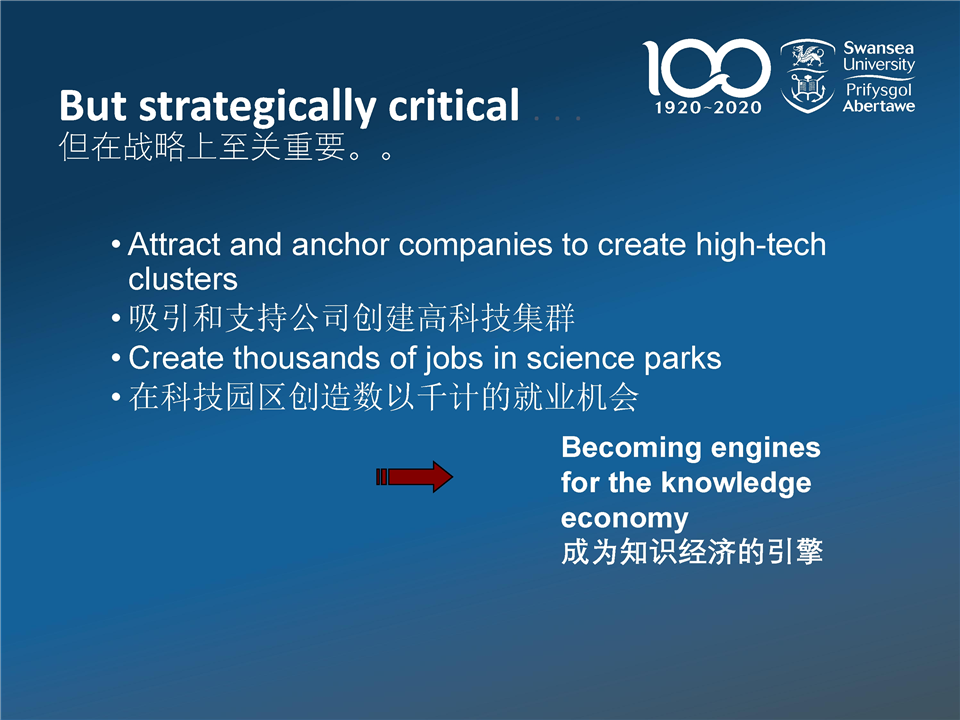 100
1920~2020
Swansea University
Prifysgol Abertawe

But strategically critical . . .
但在战略上至关重要。。

• Attract and anchor companies to create high-tech clusters
• 吸引和支持公司创建高科技集群
• Create thousands of jobs in science parks
• 在科技园区创造数以千计的就业机会

Becoming engines for the knowledge economy
成为知识经济的引擎